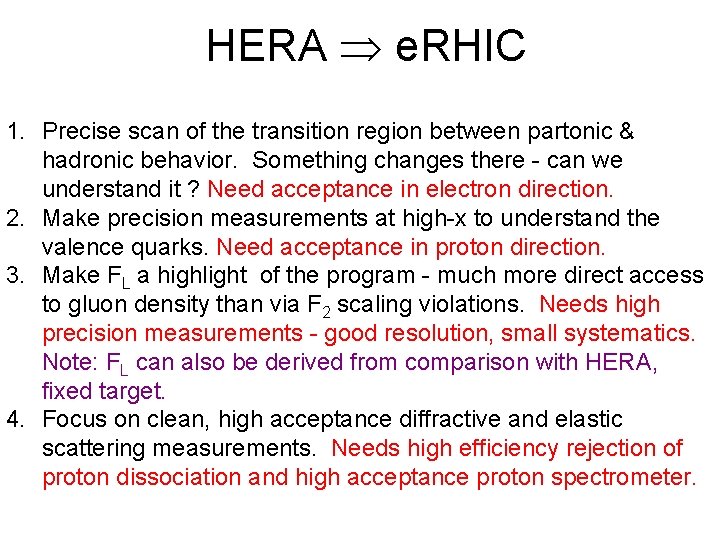 HERA $\Rightarrow$ eRHIC

1. Precise scan of the transition region between partonic & hadronic behavior. Something changes there - can we understand it ? Need acceptance in electron direction.
2. Make precision measurements at high-x to understand the valence quarks. Need acceptance in proton direction.
3. Make $F_L$ a highlight of the program - much more direct access to gluon density than via $F_2$ scaling violations. Needs high precision measurements - good resolution, small systematics. Note: $F_L$ can also be derived from comparison with HERA, fixed target.
4. Focus on clean, high acceptance diffractive and elastic scattering measurements. Needs high efficiency rejection of proton dissociation and high acceptance proton spectrometer.